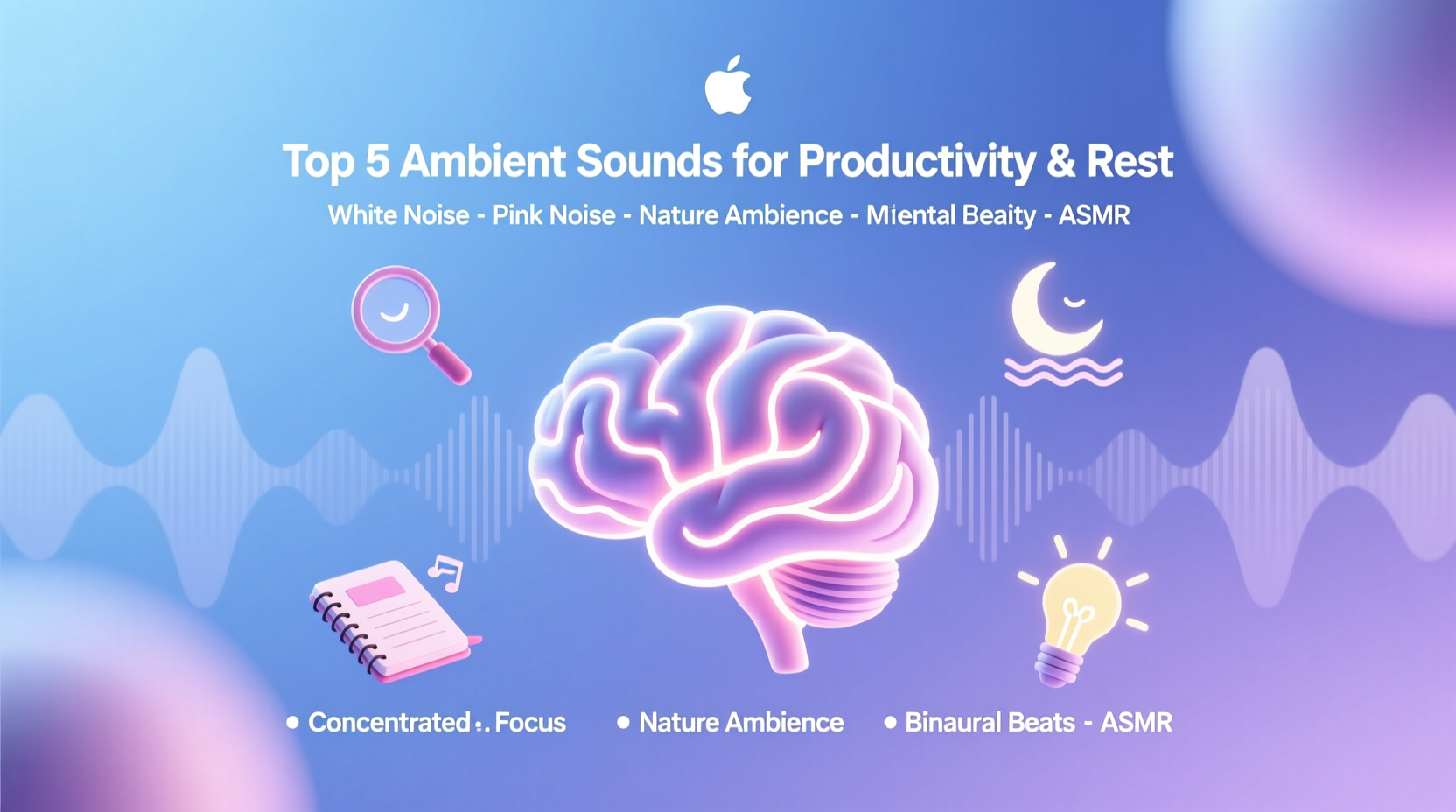 Top 5 Ambient Sounds for Productivity & Rest

White Noise - Pink Noise - Nature Ambience - Miental Beaity - ASMR

• Concentrated :. Focus • Nature Ambience • Binaural Beats - ASMR